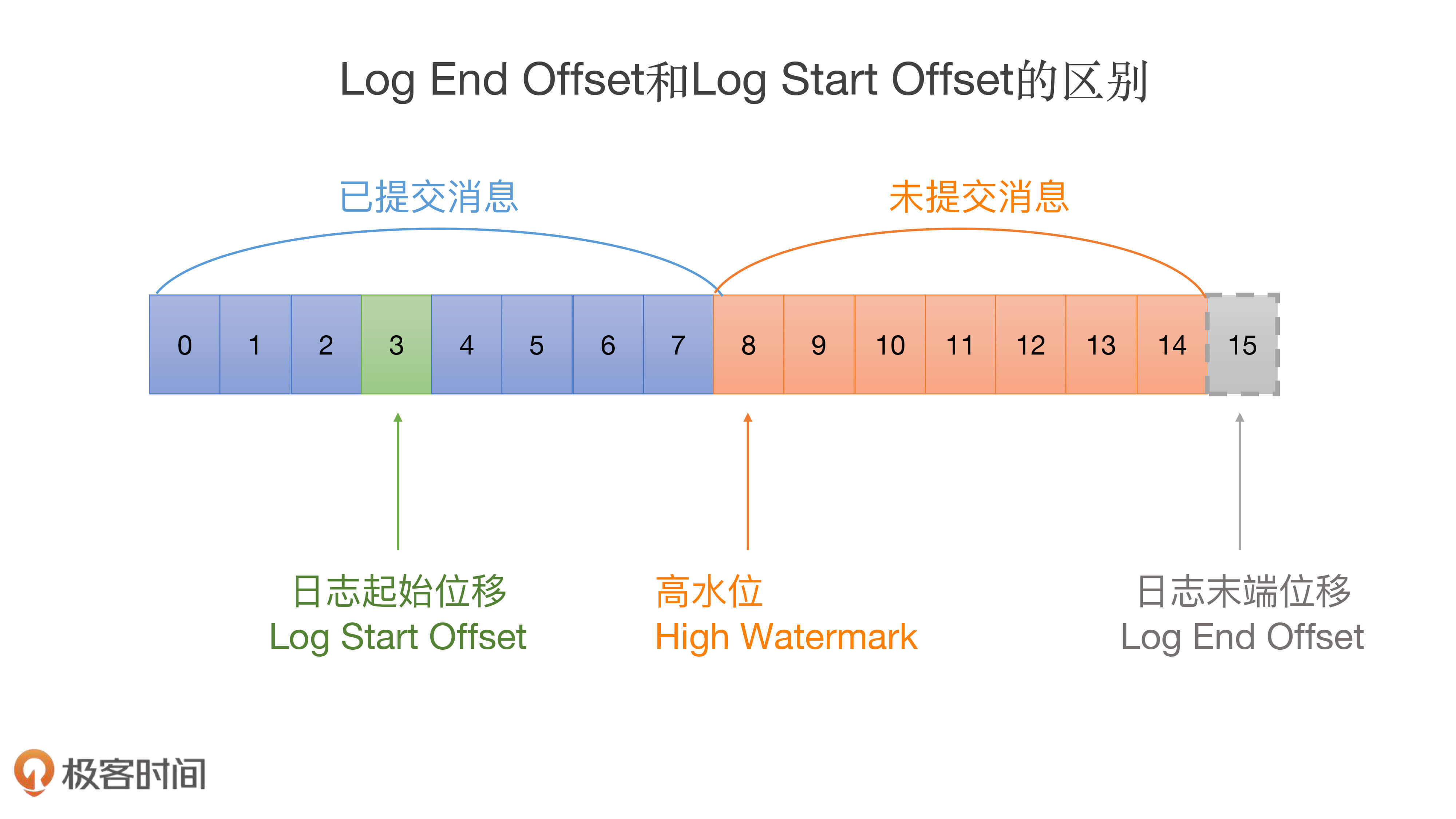 Log End Offset和Log Start Offset的区别

已提交消息

未提交消息

0 1 2 3 4 5 6 7 8 9 10 11 12 13 14 15

日志起始位移
Log Start Offset

高水位
High Watermark

日志末端位移
Log End Offset

极客时间